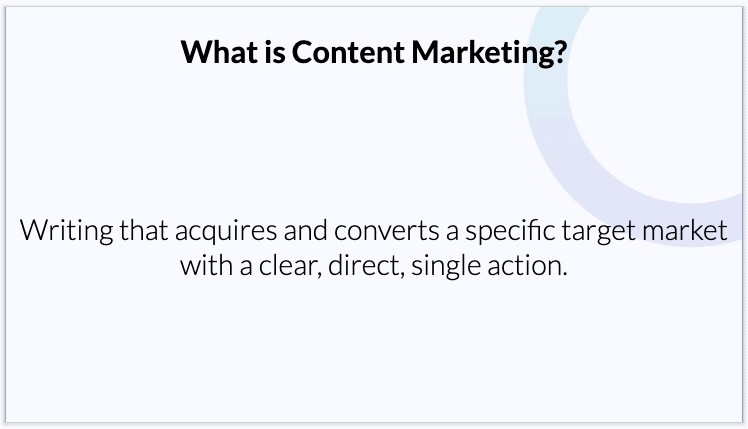 What is Content Marketing?

Writing that acquires and converts a specific target market with a clear, direct, single action.